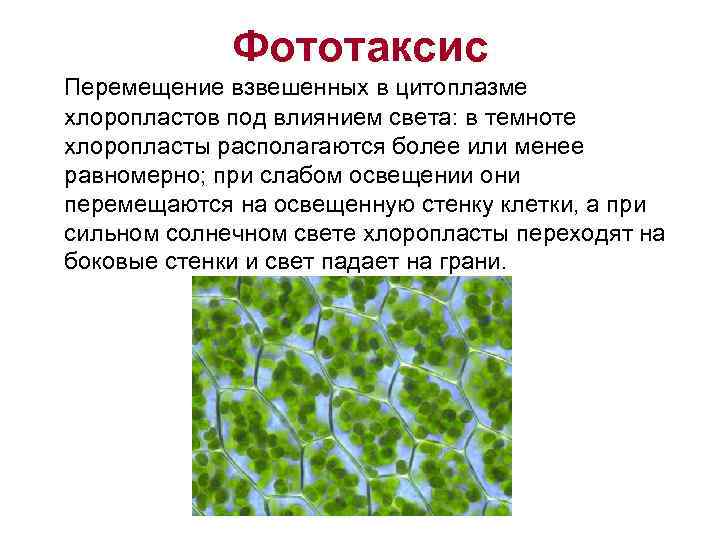 Фототаксис

Перемещение взвешенных в цитоплазме хлоропластов под влиянием света: в темноте хлоропласты располагаются более или менее равномерно; при слабом освещении они перемещаются на освещенную стенку клетки, а при сильном солнечном свете хлоропласты переходят на боковые стенки и свет падает на грани.